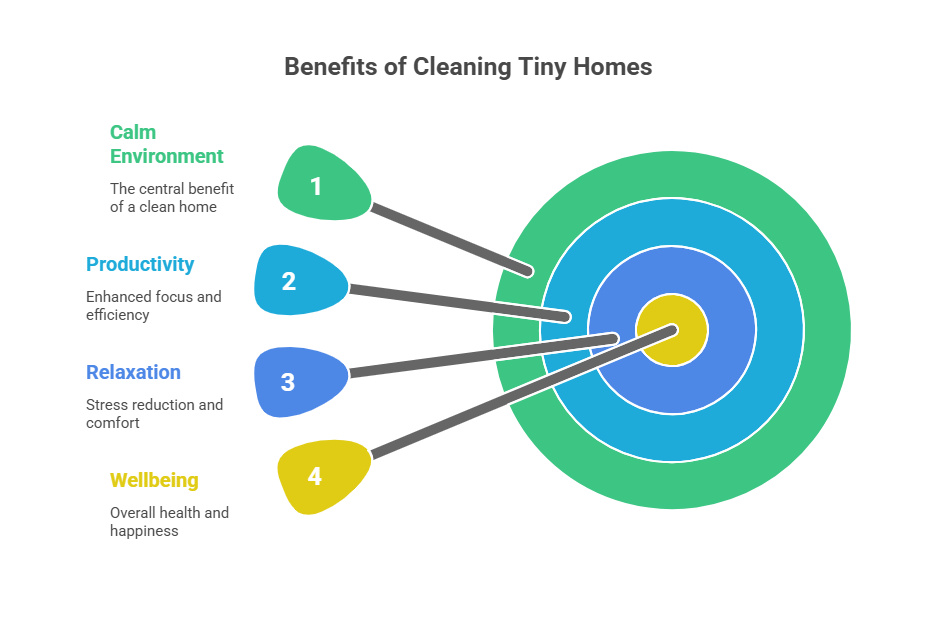 Benefits of Cleaning Tiny Homes

Calm Environment

The central benefit of a clean home

1

Productivity

Enhanced focus and efficiency

2

Relaxation

Stress reduction and comfort

3

Wellbeing

Overall health and happiness

4